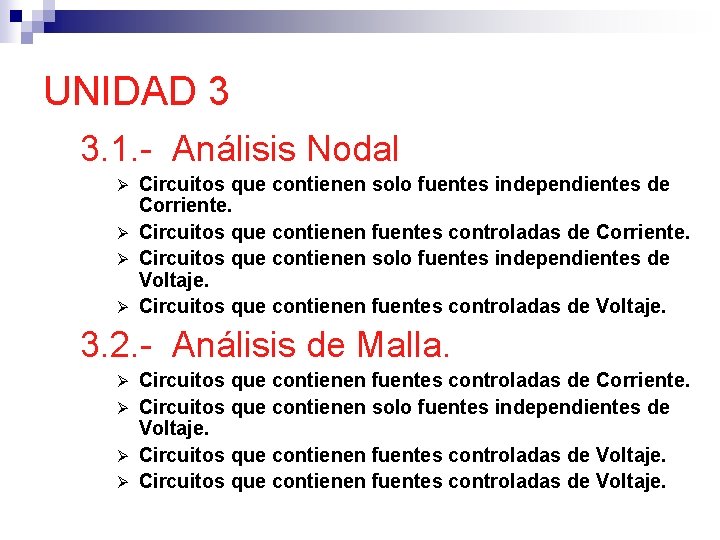 UNIDAD 3

3.1.- Análisis Nodal

➢ Circuitos que contienen solo fuentes independientes de Corriente.

➢ Circuitos que contienen fuentes controladas de Corriente.

➢ Circuitos que contienen solo fuentes independientes de Voltaje.

➢ Circuitos que contienen fuentes controladas de Voltaje.

3.2.- Análisis de Malla.

➢ Circuitos que contienen fuentes controladas de Corriente.

➢ Circuitos que contienen solo fuentes independientes de Voltaje.

➢ Circuitos que contienen fuentes controladas de Voltaje.

➢ Circuitos que contienen fuentes controladas de Voltaje.